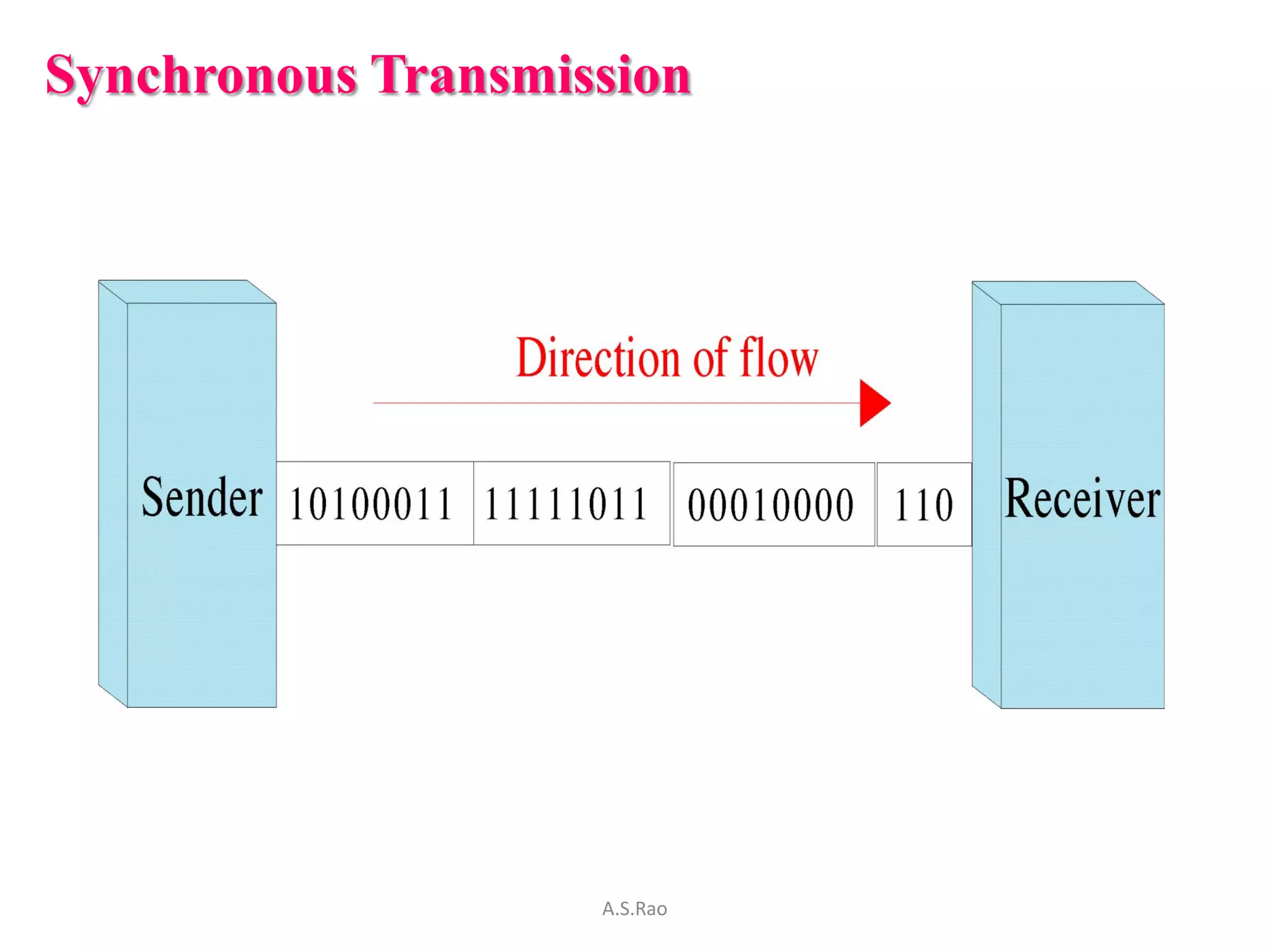 Synchronous Transmission

Direction of flow

Sender

10100011

11111011

00010000

110

Receiver

A.S.Rao